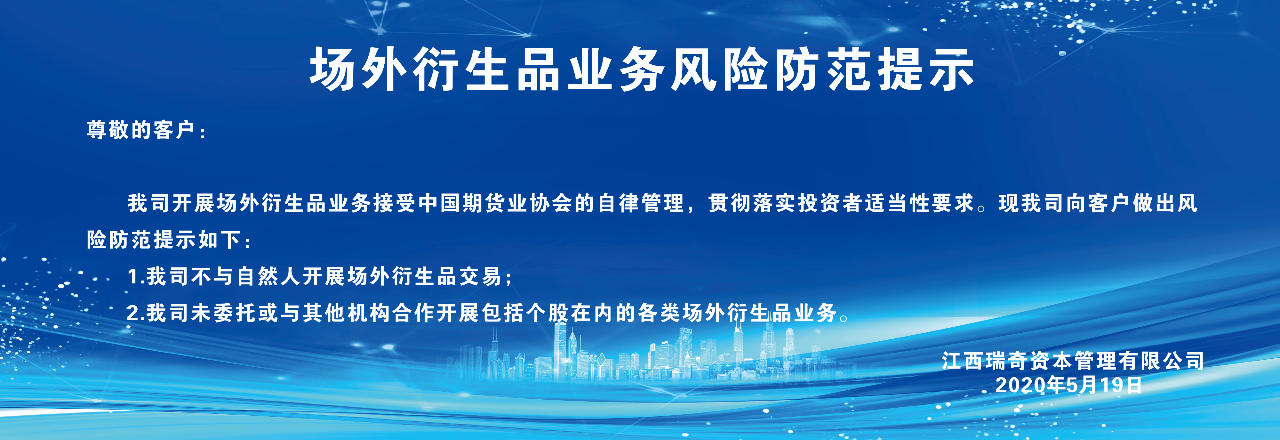 场外衍生品业务风险防范提示

尊敬的客户：

我司开展场外衍生品业务接受中国期货业协会的自律管理，贯彻落实投资者适当性要求。现我司向客户做出风险防范提示如下：

1.我司不与自然人开展场外衍生品交易；

2.我司未委托或与其他机构合作开展包括个股在内的各类场外衍生品业务。

江西瑞奇资本管理有限公司
2020年5月19日